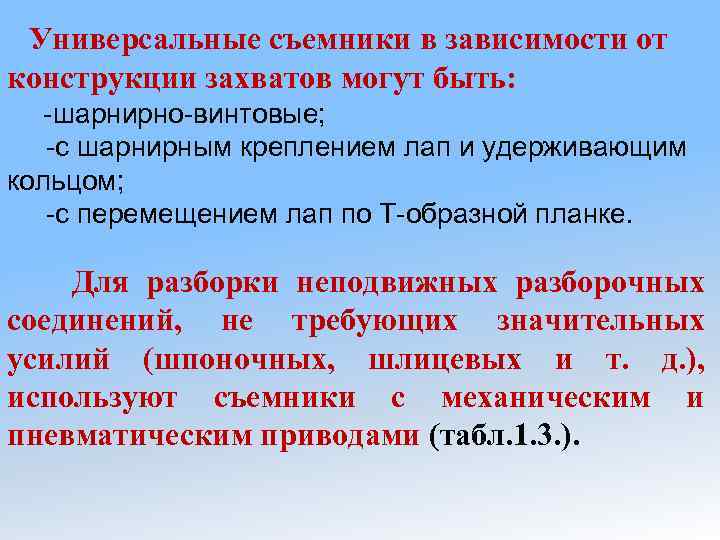 Универсальные съемники в зависимости от конструкции захватов могут быть:

-шарнирно-винтовые;

-с шарнирным креплением лап и удерживающим кольцом;

-с перемещением лап по Т-образной планке.

Для разборки неподвижных разборочных соединений, не требующих значительных усилий (шпоночных, шлицевых и т. д.), используют съемники с механическим и пневматическим приводами (табл.1.3.).